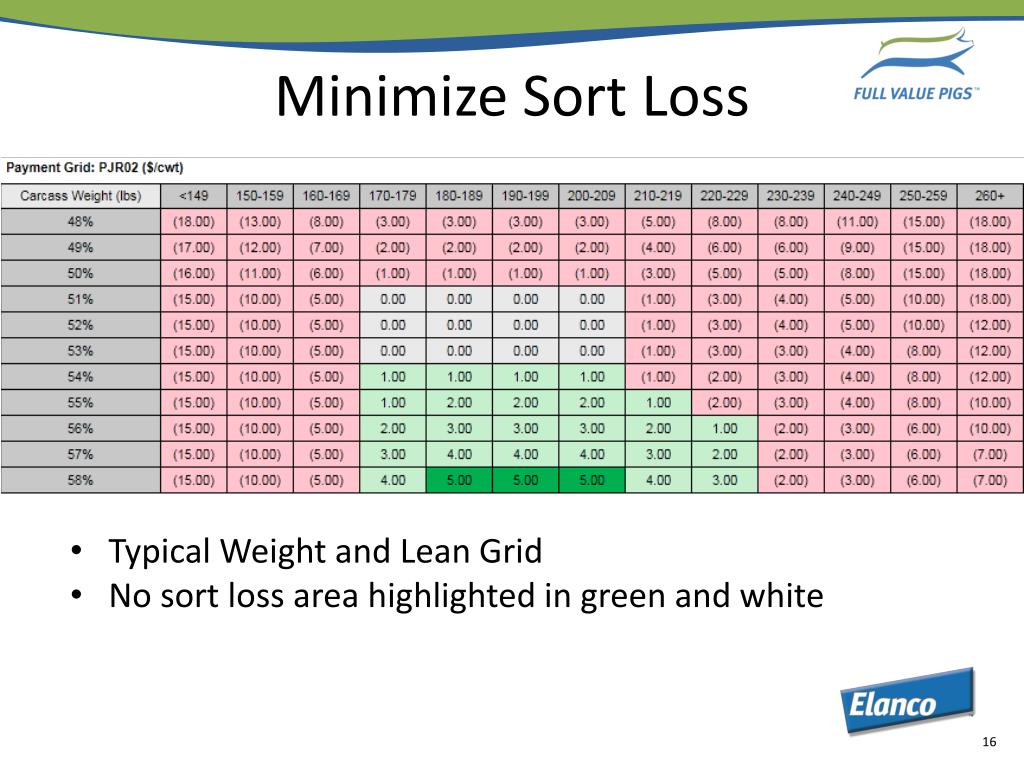 Minimize Sort Loss

FULL VALUE PIGS™

Payment Grid: PJR02 ($/cwt)

| Carcass Weight (lbs) | <149 | 150-159 | 160-169 | 170-179 | 180-189 | 190-199 | 200-209 | 210-219 | 220-229 | 230-239 | 240-249 | 250-259 | 260+ |
|---|---|---|---|---|---|---|---|---|---|---|---|---|---|
| 48% | (18.00) | (13.00) | (8.00) | (3.00) | (3.00) | (3.00) | (3.00) | (5.00) | (8.00) | (8.00) | (11.00) | (15.00) | (18.00) |
| 49% | (17.00) | (12.00) | (7.00) | (2.00) | (2.00) | (2.00) | (2.00) | (4.00) | (6.00) | (6.00) | (9.00) | (15.00) | (18.00) |
| 50% | (16.00) | (11.00) | (6.00) | (1.00) | (1.00) | (1.00) | (1.00) | (3.00) | (5.00) | (5.00) | (8.00) | (15.00) | (18.00) |
| 51% | (15.00) | (10.00) | (5.00) | 0.00 | 0.00 | 0.00 | 0.00 | (1.00) | (3.00) | (4.00) | (5.00) | (10.00) | (18.00) |
| 52% | (15.00) | (10.00) | (5.00) | 0.00 | 0.00 | 0.00 | 0.00 | (1.00) | (3.00) | (4.00) | (5.00) | (10.00) | (12.00) |
| 53% | (15.00) | (10.00) | (5.00) | 0.00 | 0.00 | 0.00 | 0.00 | (1.00) | (3.00) | (3.00) | (4.00) | (8.00) | (12.00) |
| 54% | (15.00) | (10.00) | (5.00) | 1.00 | 1.00 | 1.00 | 1.00 | (1.00) | (2.00) | (3.00) | (4.00) | (8.00) | (12.00) |
| 55% | (15.00) | (10.00) | (5.00) | 1.00 | 2.00 | 2.00 | 2.00 | 1.00 | (2.00) | (3.00) | (4.00) | (8.00) | (10.00) |
| 56% | (15.00) | (10.00) | (5.00) | 2.00 | 3.00 | 3.00 | 3.00 | 2.00 | 1.00 | (2.00) | (3.00) | (6.00) | (10.00) |
| 57% | (15.00) | (10.00) | (5.00) | 3.00 | 4.00 | 4.00 | 4.00 | 3.00 | 2.00 | (2.00) | (3.00) | (6.00) | (7.00) |
| 58% | (15.00) | (10.00) | (5.00) | 4.00 | 5.00 | 5.00 | 5.00 | 4.00 | 3.00 | (2.00) | (3.00) | (6.00) | (7.00) |

• Typical Weight and Lean Grid
• No sort loss area highlighted in green and white

Elanco

16